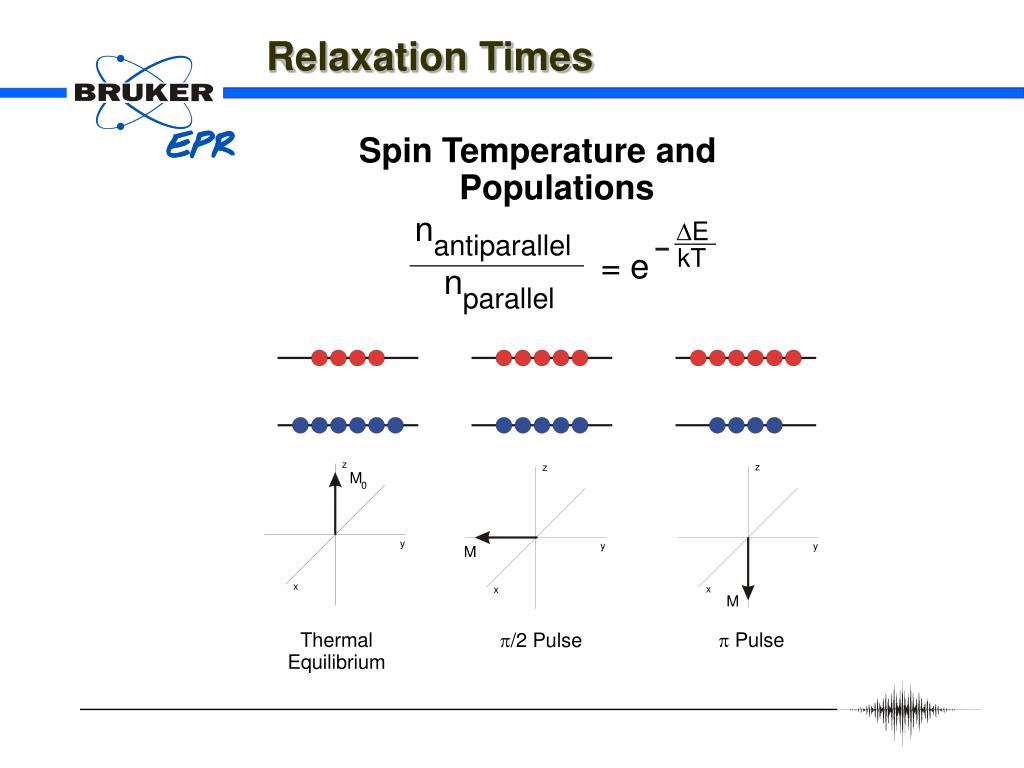 BRUKER
EPR

Relaxation Times

Spin Temperature and Populations

$\frac{n_{antiparallel}}{n_{parallel}} = e^{-\frac{\Delta E}{kT}}$

z
$M_0$
y
x

z
M
y
x

z
y
x
M

Thermal Equilibrium

$\pi$/2 Pulse

$\pi$ Pulse